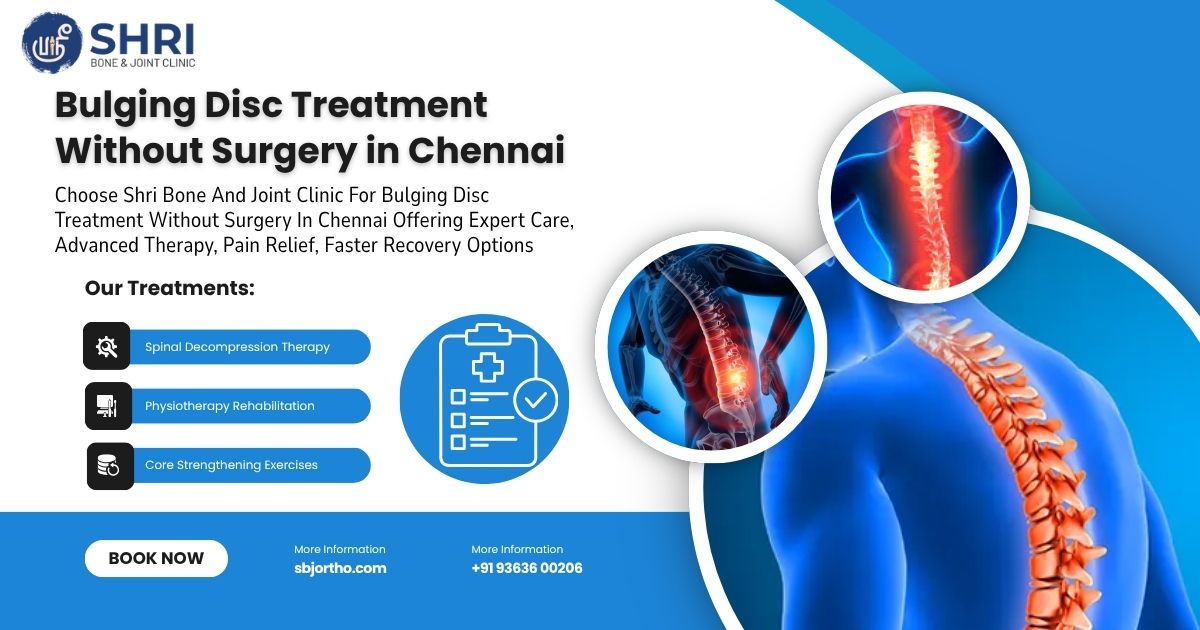 SHRI
BONE & JOINT CLINIC

Bulging Disc Treatment Without Surgery in Chennai

Choose Shri Bone And Joint Clinic For Bulging Disc Treatment Without Surgery In Chennai Offering Expert Care, Advanced Therapy, Pain Relief, Faster Recovery Options

Our Treatments:

Spinal Decompression Therapy

Physiotherapy Rehabilitation

Core Strengthening Exercises

BOOK NOW

More Information
sbjortho.com

More Information
+91 93636 00206